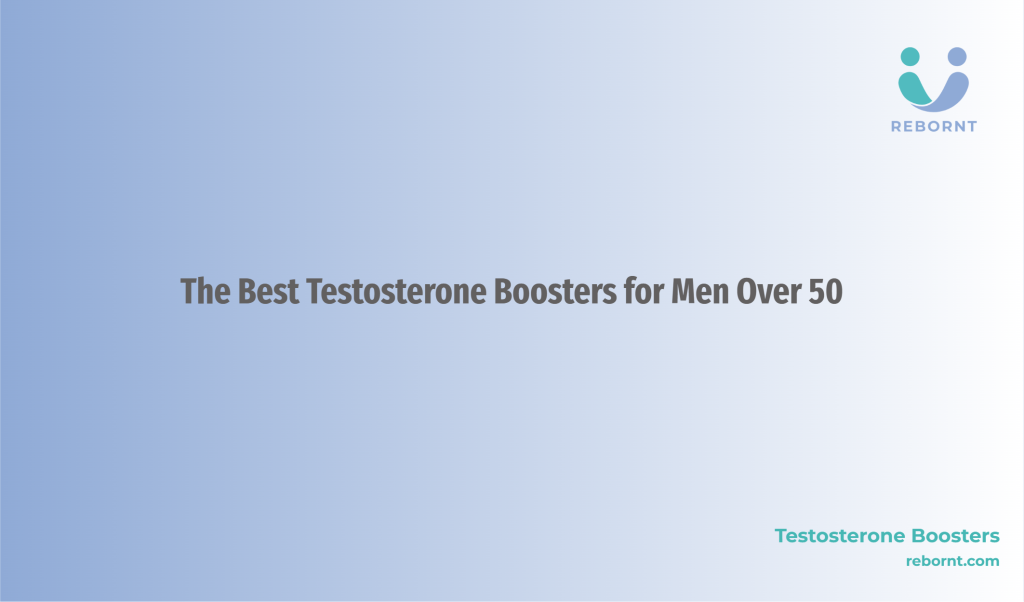 REBORNT

The Best Testosterone Boosters for Men Over 50

Testosterone Boosters
rebornt.com